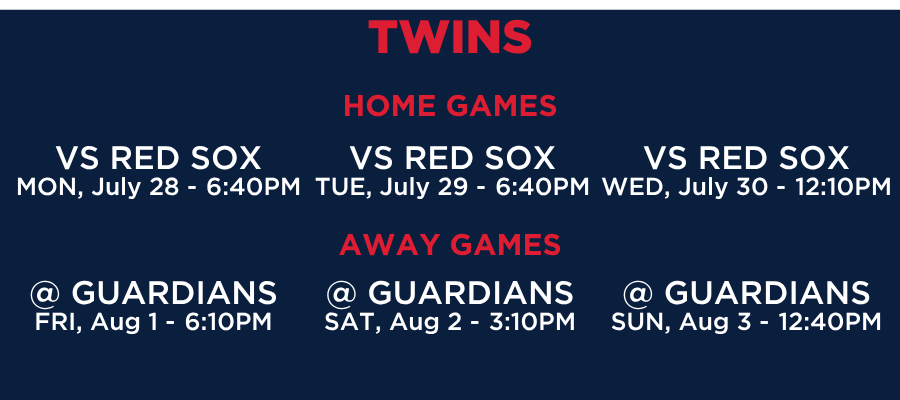 TWINS

HOME GAMES

VS RED SOX
MON, July 28 - 6:40PM

VS RED SOX
TUE, July 29 - 6:40PM

VS RED SOX
WED, July 30 - 12:10PM

AWAY GAMES

@ GUARDIANS
FRI, Aug 1 - 6:10PM

@ GUARDIANS
SAT, Aug 2 - 3:10PM

@ GUARDIANS
SUN, Aug 3 - 12:40PM